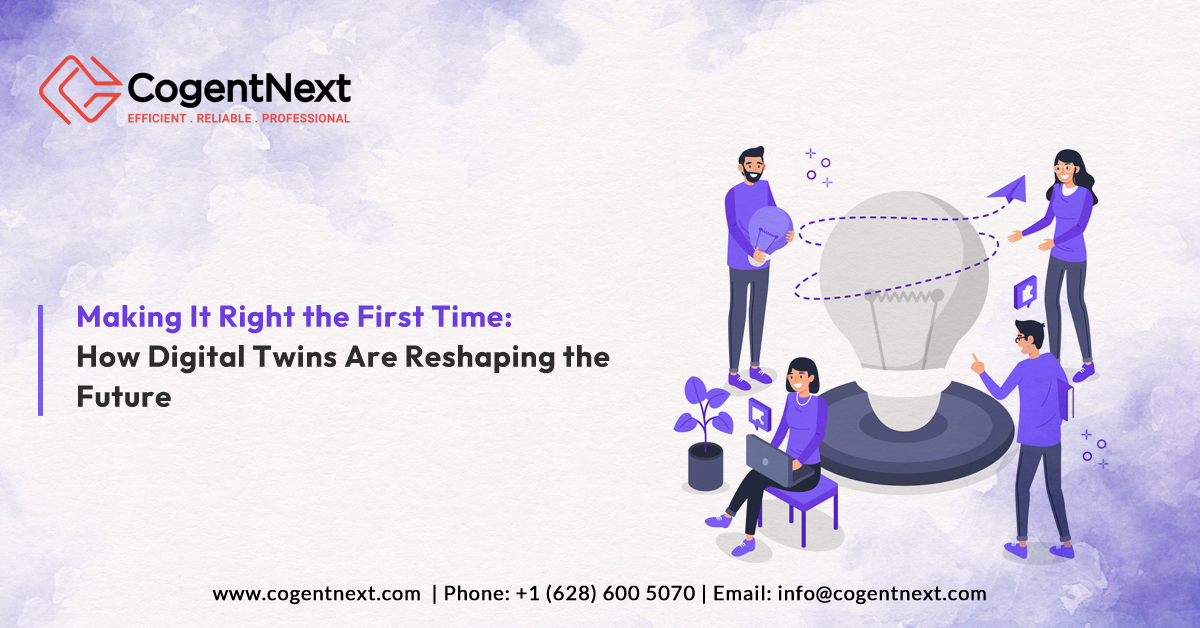 CogentNext
EFFICIENT . RELIABLE . PROFESSIONAL

Making It Right the First Time:
How Digital Twins Are Reshaping the Future

www.cogentnext.com | Phone: +1 (628) 600 5070 | Email: info@cogentnext.com